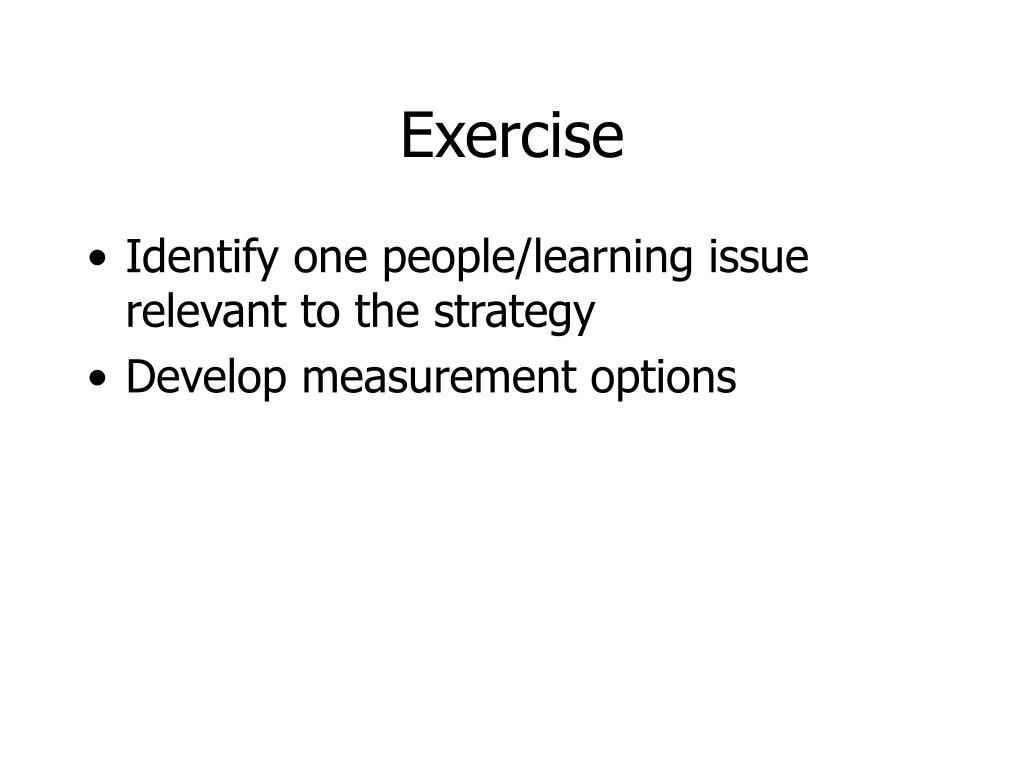 Exercise

• Identify one people/learning issue relevant to the strategy
• Develop measurement options